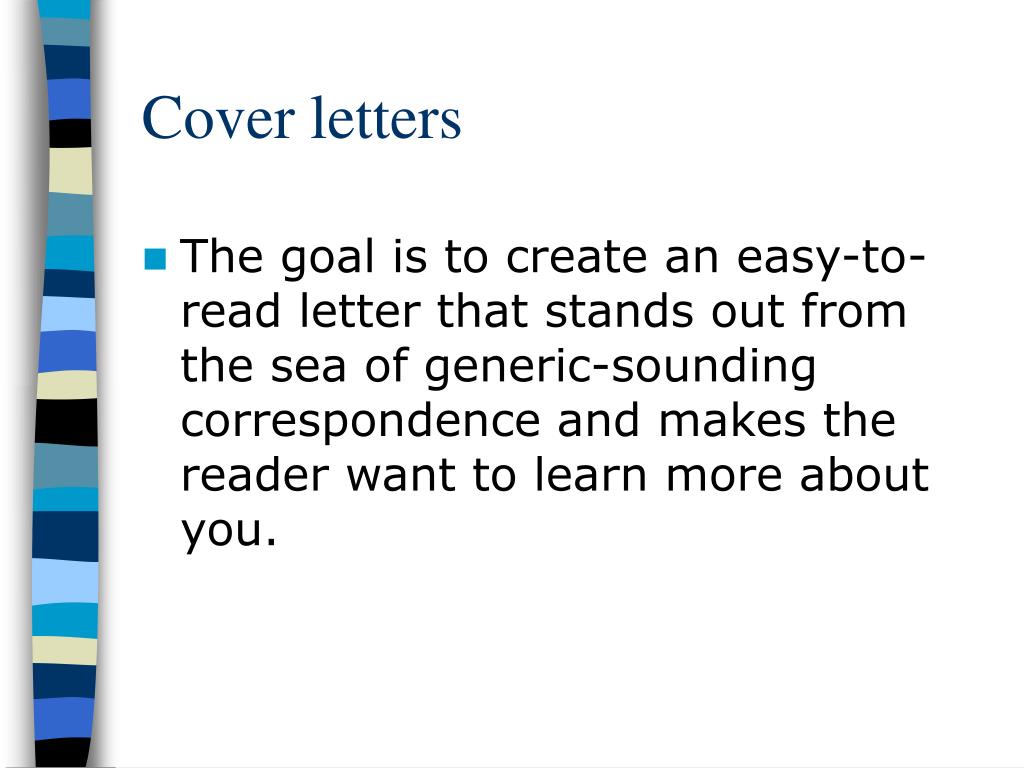 Cover letters

The goal is to create an easy-to-read letter that stands out from the sea of generic-sounding correspondence and makes the reader want to learn more about you.